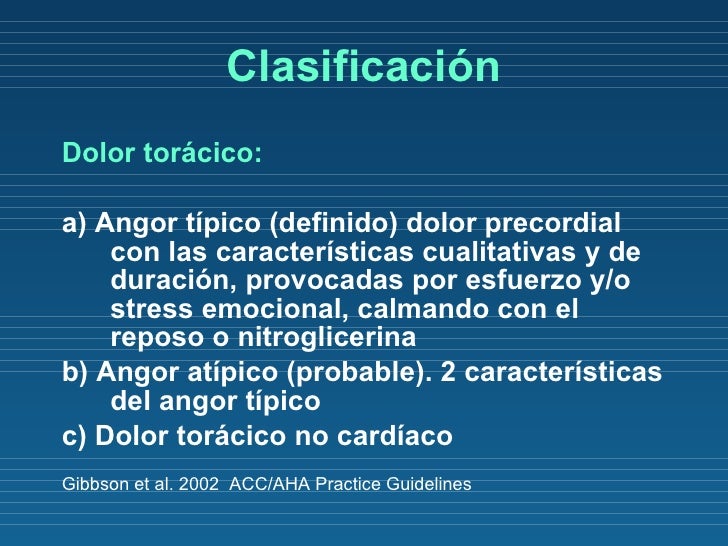 Clasificación

Dolor torácico:

a) Angor típico (definido) dolor precordial con las características cualitativas y de duración, provocadas por esfuerzo y/o stress emocional, calmando con el reposo o nitroglicerina

b) Angor atípico (probable). 2 características del angor típico

c) Dolor torácico no cardíaco

Gibbson et al. 2002 ACC/AHA Practice Guidelines